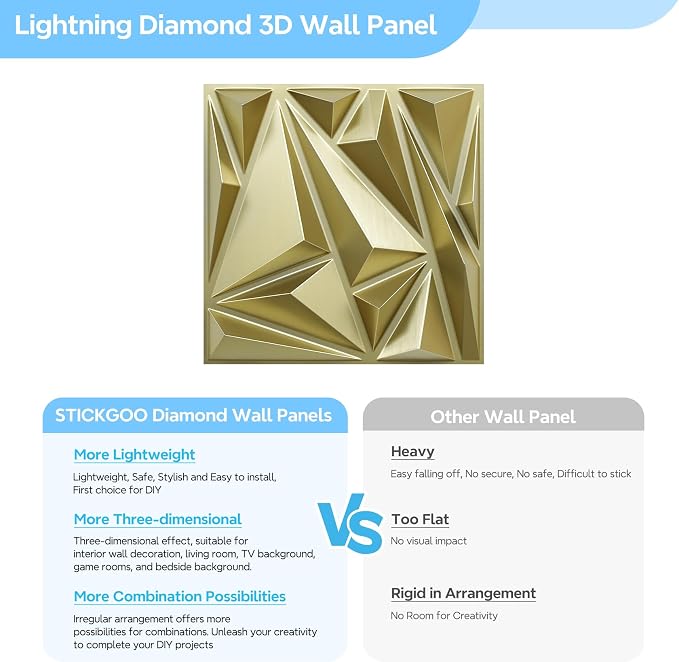 Lightning Diamond 3D Wall Panel

STICKGOO Diamond Wall Panels

More Lightweight

Lightweight, Safe, Stylish and Easy to install, First choice for DIY

More Three-dimensional

Three-dimensional effect, suitable for interior wall decoration, living room, TV background, game rooms, and bedside background.

More Combination Possibilities

Irregular arrangement offers more possibilities for combinations. Unleash your creativity to complete your DIY projects

VS

Other Wall Panel

Heavy

Easy falling off, No secure, No safe, Difficult to stick

Too Flat

No visual impact

Rigid in Arrangement

No Room for Creativity